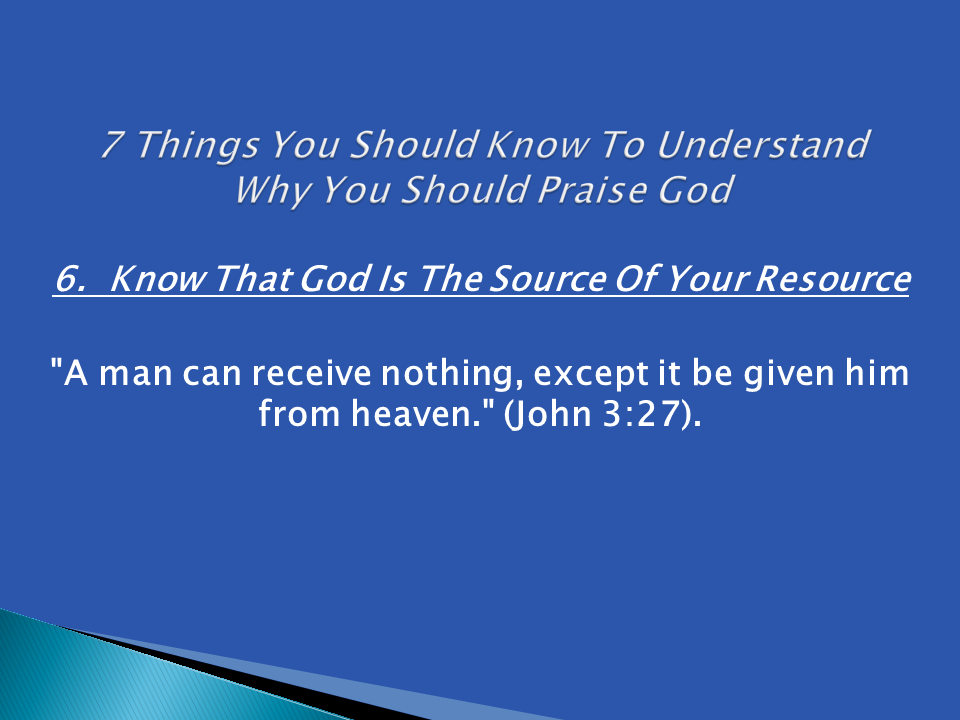 7 Things You Should Know To Understand
Why You Should Praise God

6. Know That God Is The Source Of Your Resource

"A man can receive nothing, except it be given him from heaven." (John 3:27).